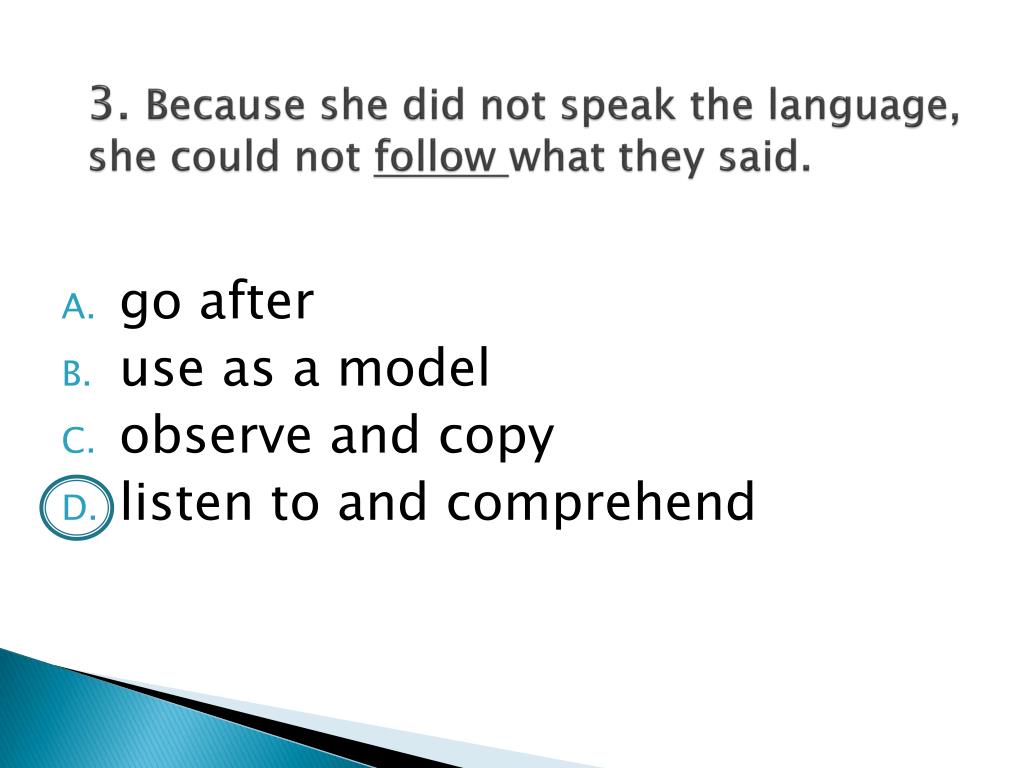 3. Because she did not speak the language, she could not follow what they said.

A. go after
B. use as a model
C. observe and copy
D. listen to and comprehend